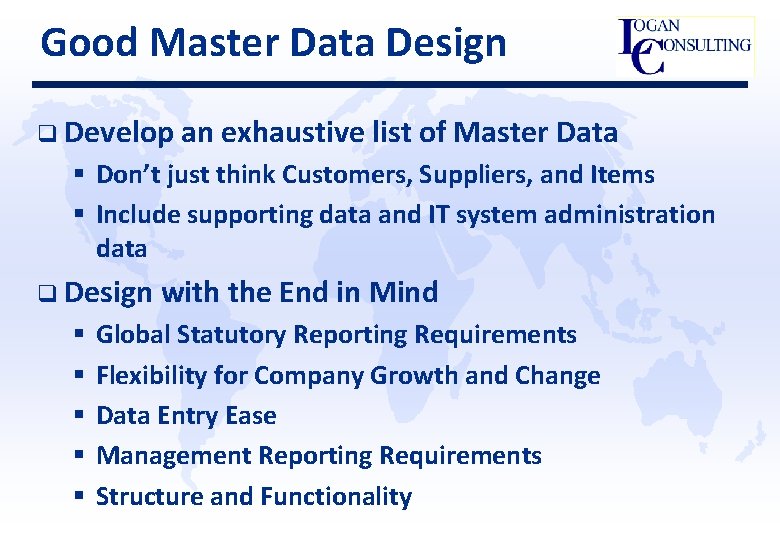 Good Master Data Design

LOGAN CONSULTING

❑ Develop an exhaustive list of Master Data

▪ Don't just think Customers, Suppliers, and Items

▪ Include supporting data and IT system administration data

❑ Design with the End in Mind

▪ Global Statutory Reporting Requirements

▪ Flexibility for Company Growth and Change

▪ Data Entry Ease

▪ Management Reporting Requirements

▪ Structure and Functionality